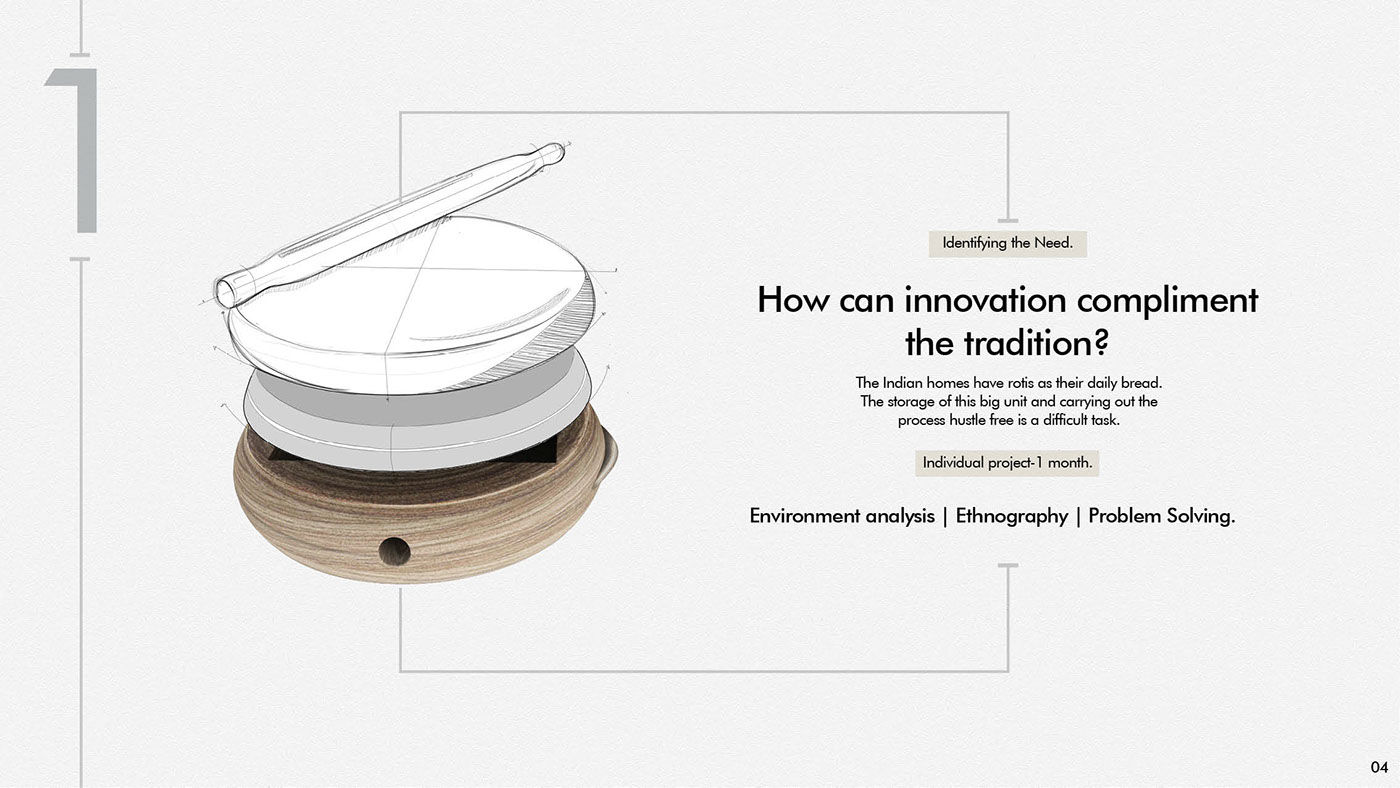 1

Identifying the Need.

How can innovation compliment the tradition?

The Indian homes have rotis as their daily bread. The storage of this big unit and carrying out the process hustle free is a difficult task.

Individual project-1 month.

Environment analysis | Ethnography | Problem Solving.

04